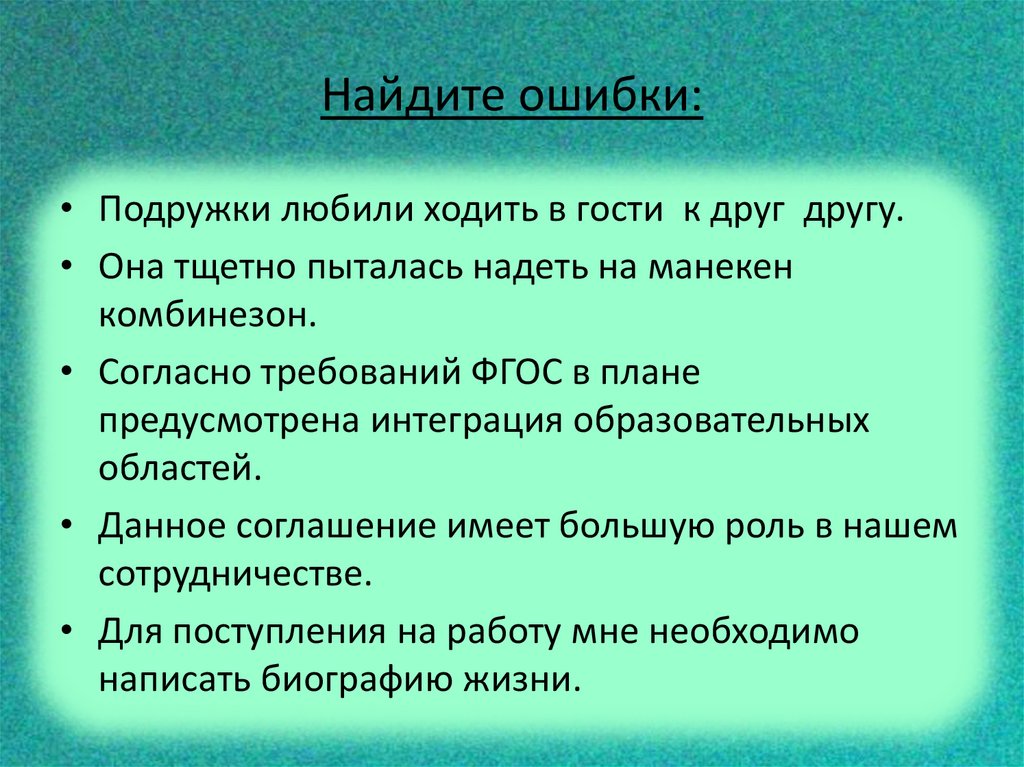 Найдите ошибки:

• Подружки любили ходить в гости к друг другу.

• Она тщетно пыталась надеть на манекен комбинезон.

• Согласно требований ФГОС в плане предусмотрена интеграция образовательных областей.

• Данное соглашение имеет большую роль в нашем сотрудничестве.

• Для поступления на работу мне необходимо написать биографию жизни.